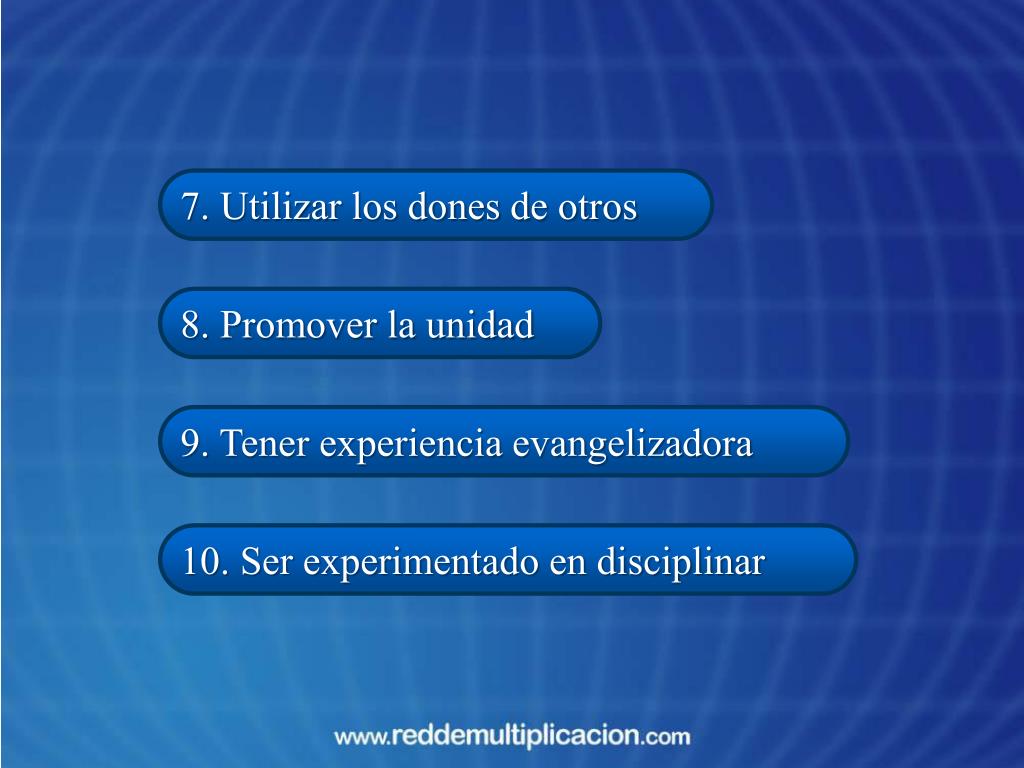 7. Utilizar los dones de otros

8. Promover la unidad

9. Tener experiencia evangelizadora

10. Ser experimentado en disciplinar

www.reddemultiplicacion.com